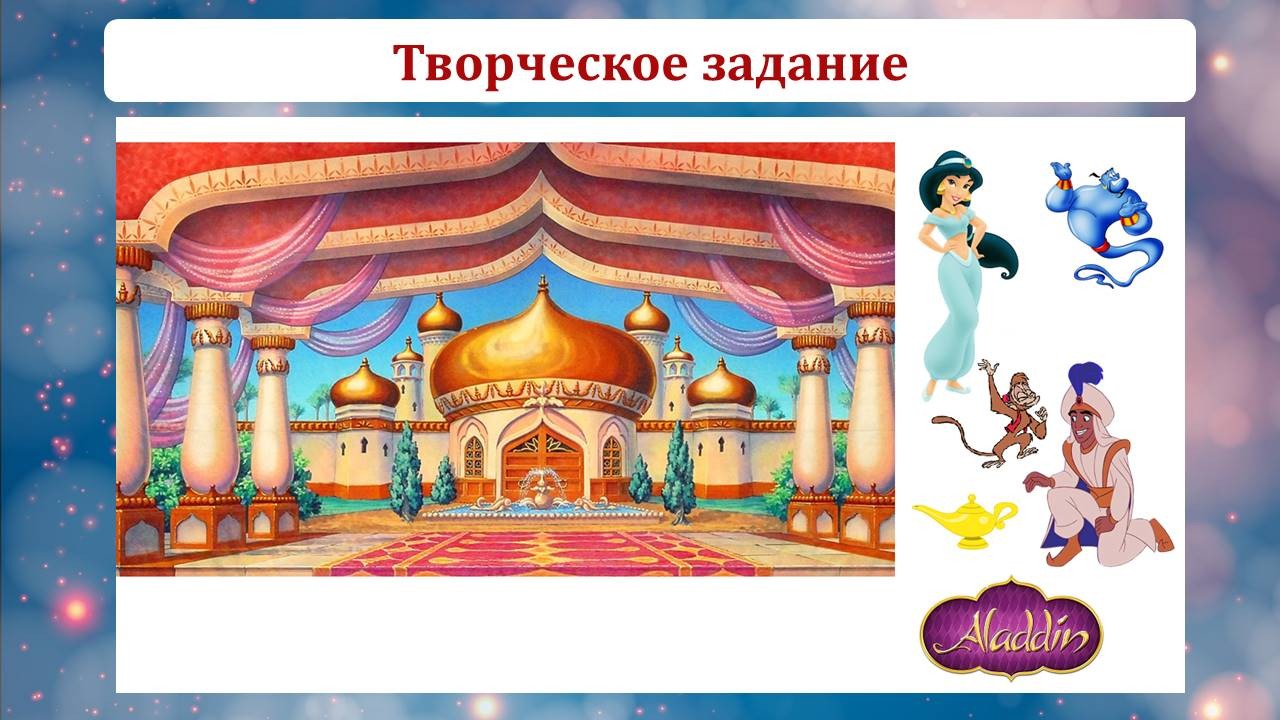 Творческое задание

Aladdin